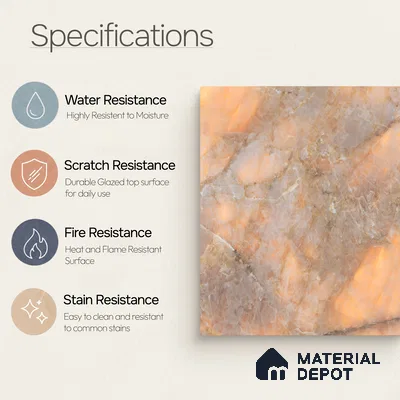 Specifications

Water Resistance
Highly Resistent to Moisture

Scratch Resistance
Durable Glazed top surface for daily use

Fire Resistance
Heat and Flame Resistant Surface

Stain Resistance
Easy to clean and resistant to common stains

MATERIAL DEPOT